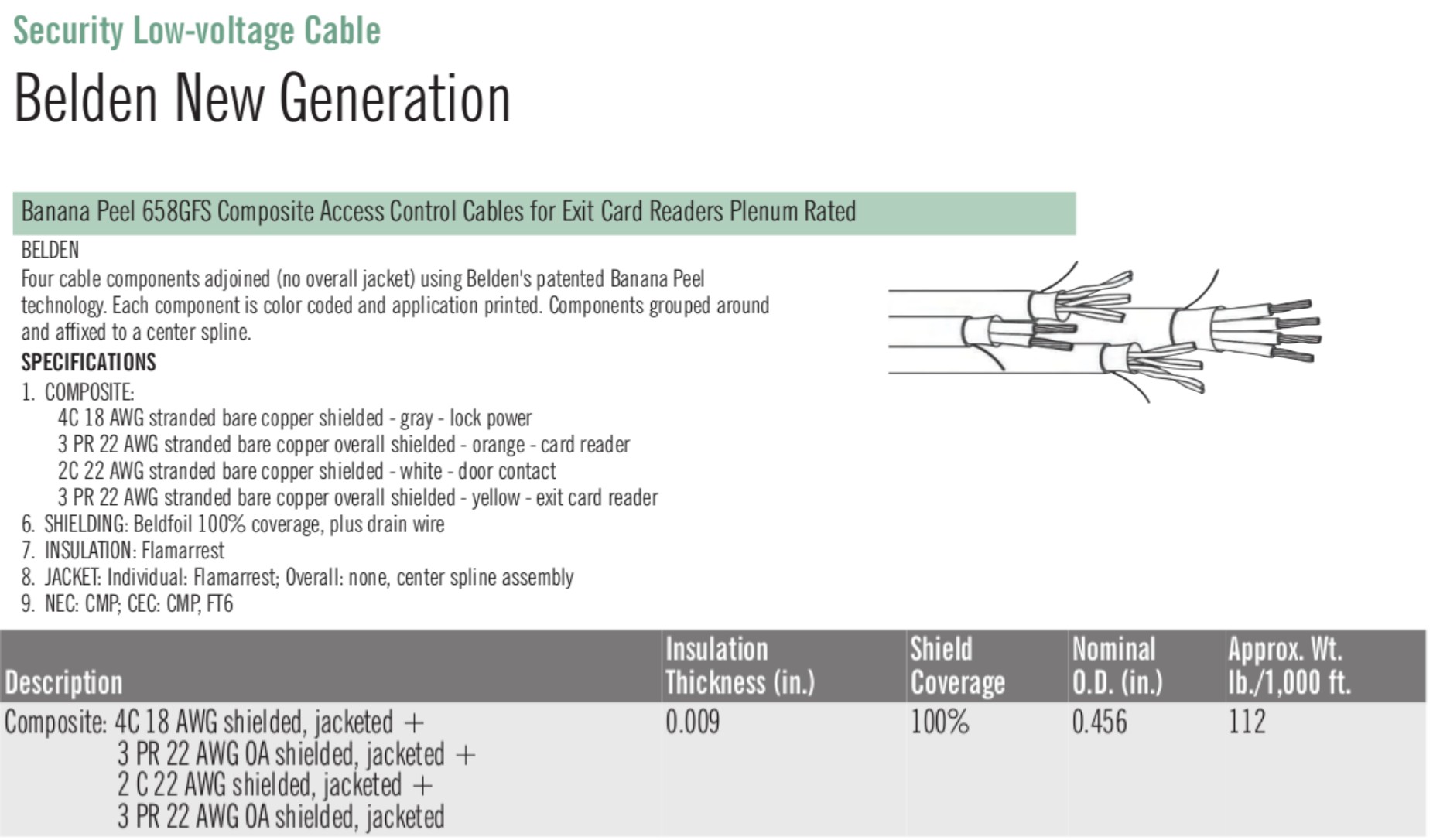 Security Low-voltage Cable

Belden New Generation

Banana Peel 658GFS Composite Access Control Cables for Exit Card Readers Plenum Rated

BELDEN

Four cable components adjoined (no overall jacket) using Belden's patented Banana Peel technology. Each component is color coded and application printed. Components grouped around and affixed to a center spline.

SPECIFICATIONS

1. COMPOSITE:
4C 18 AWG stranded bare copper shielded - gray - lock power
3 PR 22 AWG stranded bare copper overall shielded - orange - card reader
2C 22 AWG stranded bare copper shielded - white - door contact
3 PR 22 AWG stranded bare copper overall shielded - yellow - exit card reader
6. SHIELDING: Beldfoil 100% coverage, plus drain wire
7. INSULATION: Flamarrest
8. JACKET: Individual: Flamarrest; Overall: none, center spline assembly
9. NEC: CMP; CEC: CMP, FT6

| Description | Insulation Thickness (in.) | Shield Coverage | Nominal O.D. (in.) | Approx. Wt. lb./1,000 ft. |
|---|---|---|---|---|
| Composite: 4C 18 AWG shielded, jacketed + 3 PR 22 AWG OA shielded, jacketed + 2 C 22 AWG shielded, jacketed + 3 PR 22 AWG OA shielded, jacketed | 0.009 | 100% | 0.456 | 112 |